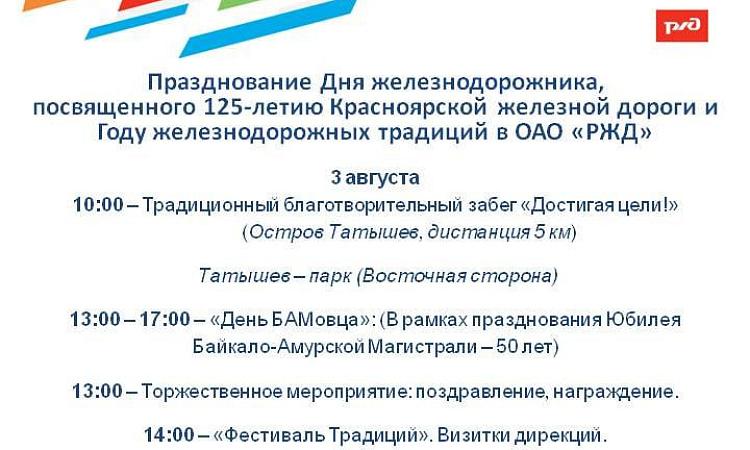 РЖД

Празднование Дня железнодорожника, посвященного 125-летию Красноярской железной дороги и Году железнодорожных традиций в ОАО «РЖД»

3 августа

10:00 – Традиционный благотворительный забег «Достигая цели!» (Остров Татышев, дистанция 5 км)

Татышев – парк (Восточная сторона)

13:00 – 17:00 – «День БАМовца»: (В рамках празднования Юбилея Байкало-Амурской Магистрали – 50 лет)

13:00 – Торжественное мероприятие: поздравление, награждение.

14:00 – «Фестиваль Традиций». Визитки дирекций.